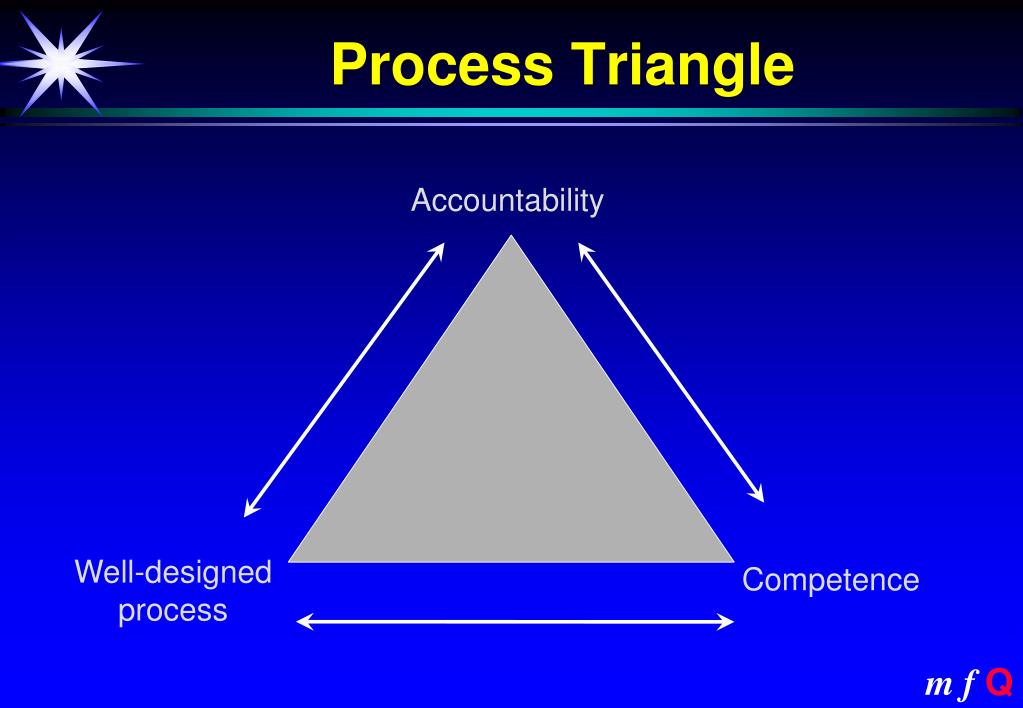 Process Triangle

Accountability

Well-designed process

Competence

m f Q